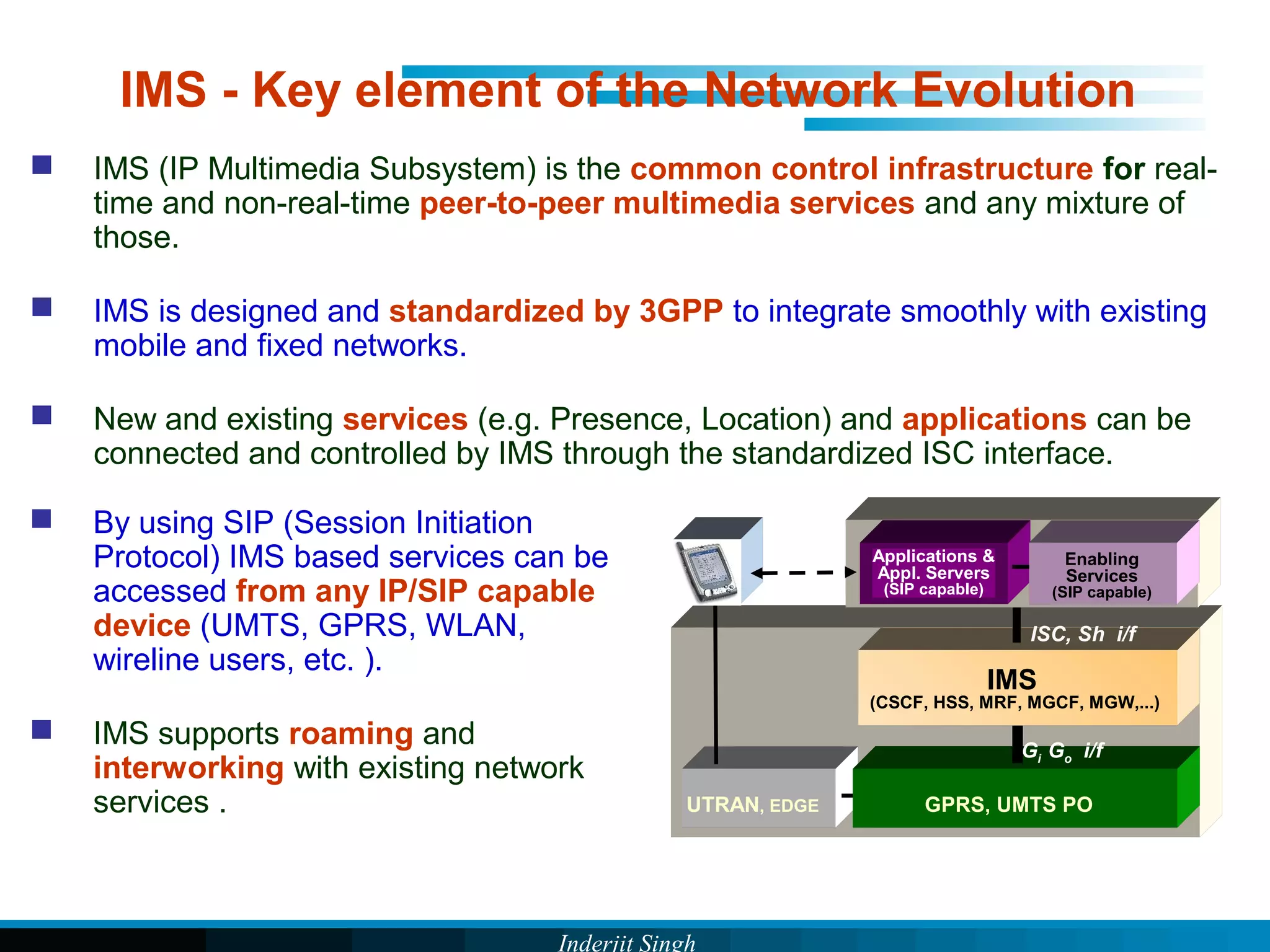 IMS - Key element of the Network Evolution

IMS (IP Multimedia Subsystem) is the common control infrastructure for real-time and non-real-time peer-to-peer multimedia services and any mixture of those.

IMS is designed and standardized by 3GPP to integrate smoothly with existing mobile and fixed networks.

New and existing services (e.g. Presence, Location) and applications can be connected and controlled by IMS through the standardized ISC interface.

By using SIP (Session Initiation Protocol) IMS based services can be accessed from any IP/SIP capable device (UMTS, GPRS, WLAN, wireline users, etc. ).

IMS supports roaming and interworking with existing network services .

Applications & Appl. Servers (SIP capable)

Enabling Services (SIP capable)

ISC, Sh i/f

IMS
(CSCF, HSS, MRF, MGCF, MGW,...)

$G_i$ $G_o$ i/f

UTRAN, EDGE

GPRS, UMTS PO

Inderjit Singh